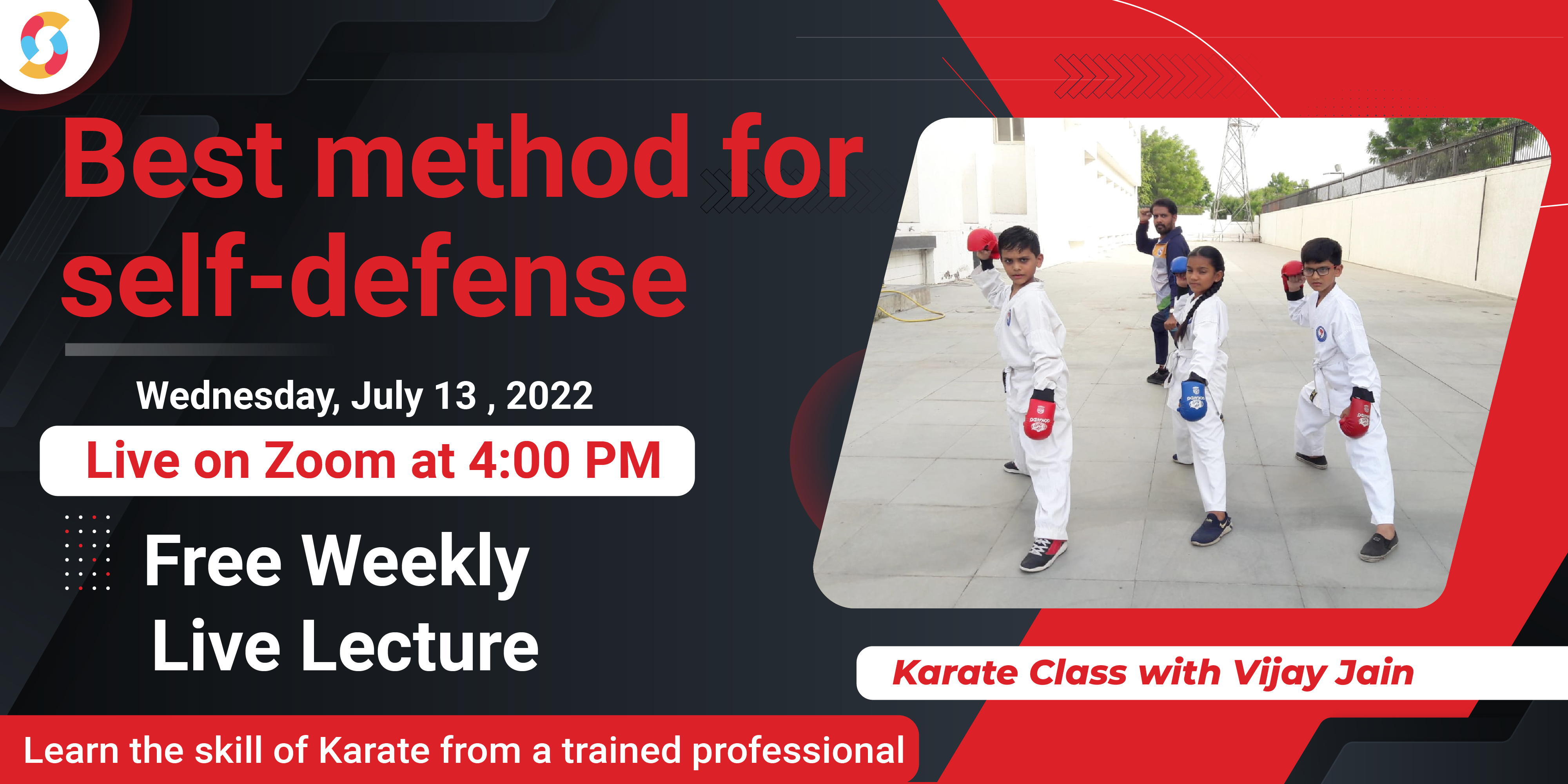 Best method for self-defense

Wednesday, July 13 , 2022

Live on Zoom at 4:00 PM

Free Weekly Live Lecture

Karate Class with Vijay Jain

Learn the skill of Karate from a trained professional